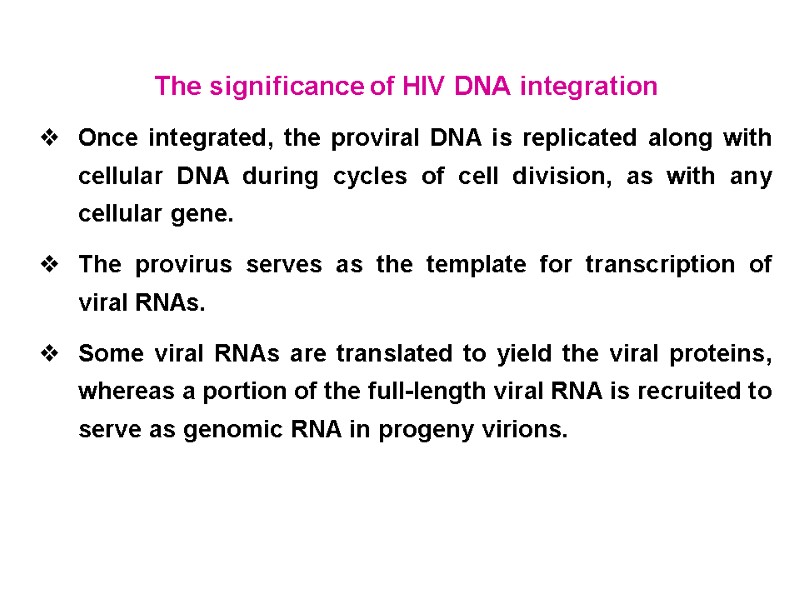 The significance of HIV DNA integration

❖ Once integrated, the proviral DNA is replicated along with cellular DNA during cycles of cell division, as with any cellular gene.

❖ The provirus serves as the template for transcription of viral RNAs.

❖ Some viral RNAs are translated to yield the viral proteins, whereas a portion of the full-length viral RNA is recruited to serve as genomic RNA in progeny virions.